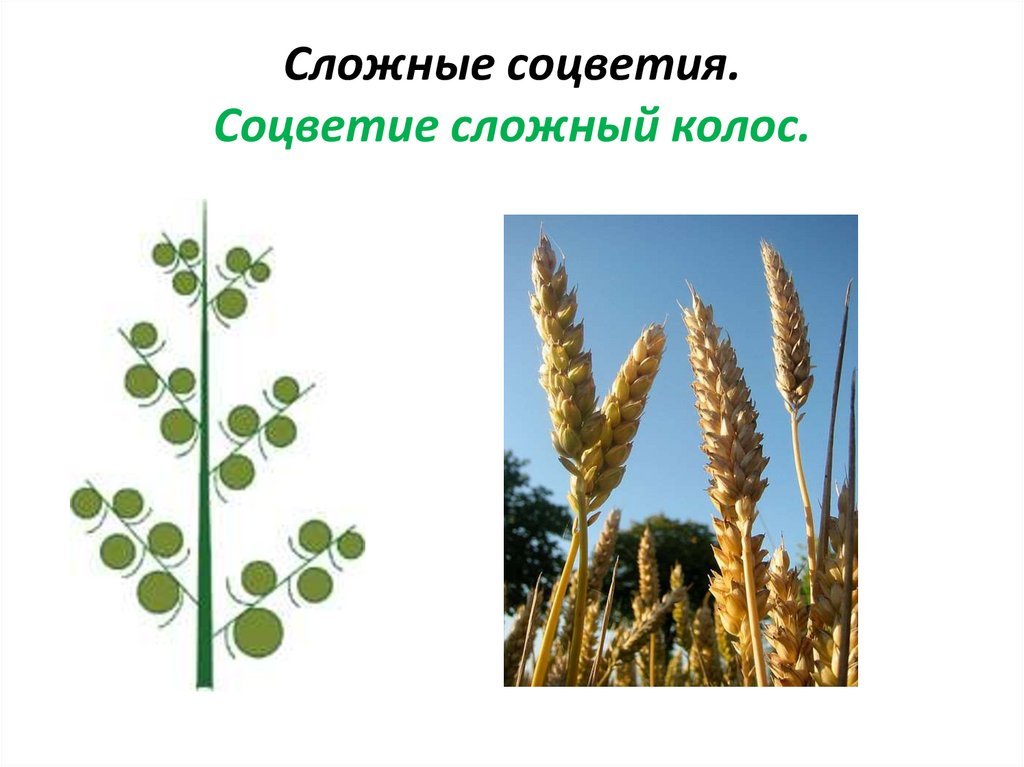 Сложные соцветия.
Соцветие сложный колос.